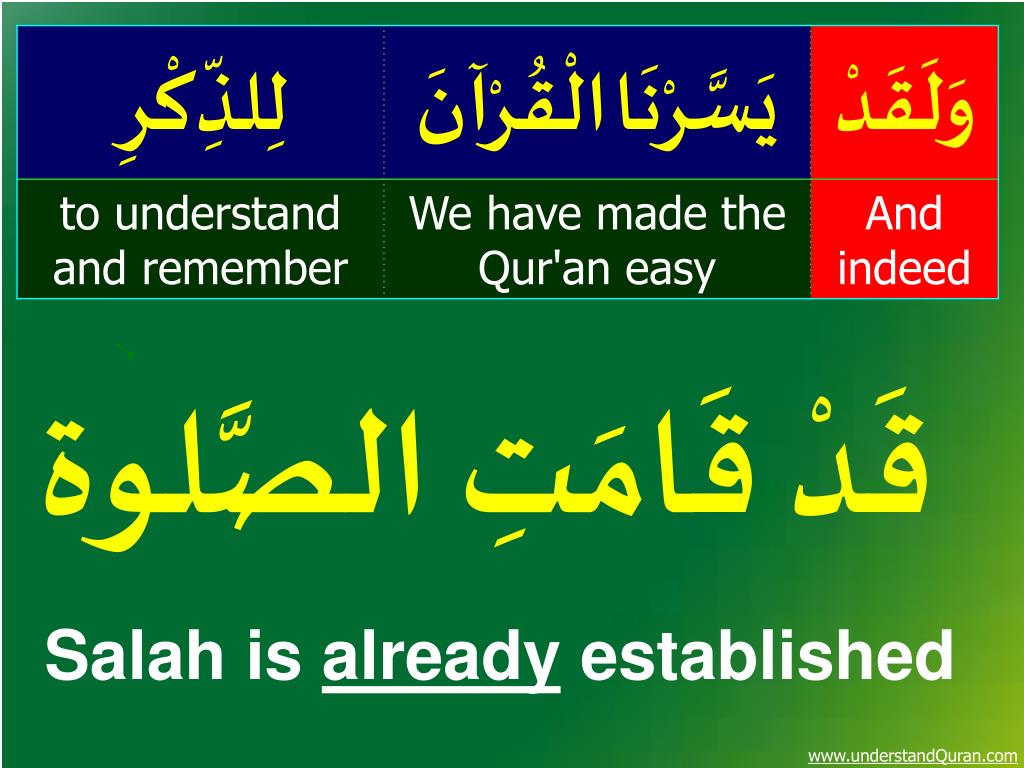 | لِلذِّكْرِ | يَسَّرْنَا الْقُرْآنَ | وَلَقَدْ |
|---|---|---|
| to understand and remember | We have made the Qur'an easy | And indeed |

قَدْ قَامَتِ الصَّلٰوة

Salah is already established

www.understandQuran.com